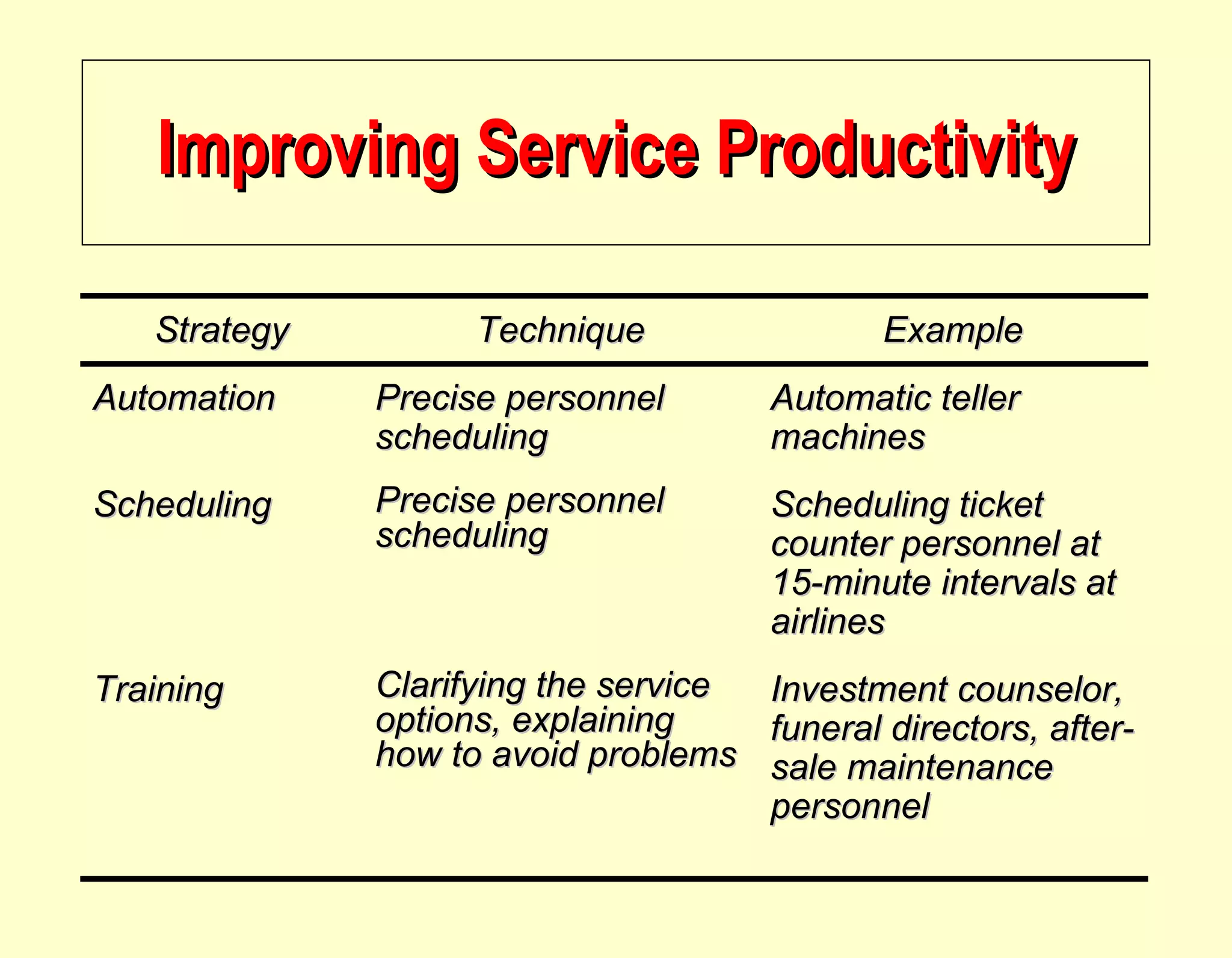 Improving Service Productivity

| Strategy | Technique | Example |
|---|---|---|
| Automation | Precise personnel scheduling | Automatic teller machines |
| Scheduling | Precise personnel scheduling | Scheduling ticket counter personnel at 15-minute intervals at airlines |
| Training | Clarifying the service options, explaining how to avoid problems | Investment counselor, funeral directors, after-sale maintenance personnel |